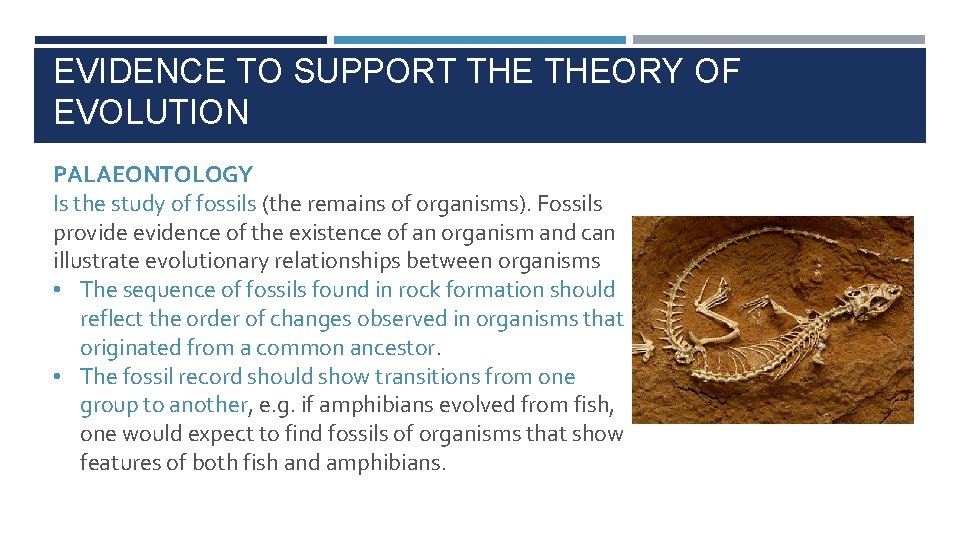 EVIDENCE TO SUPPORT THE THEORY OF EVOLUTION

PALAEONTOLOGY
Is the study of fossils (the remains of organisms). Fossils provide evidence of the existence of an organism and can illustrate evolutionary relationships between organisms
• The sequence of fossils found in rock formation should reflect the order of changes observed in organisms that originated from a common ancestor.
• The fossil record should show transitions from one group to another, e.g. if amphibians evolved from fish, one would expect to find fossils of organisms that show features of both fish and amphibians.